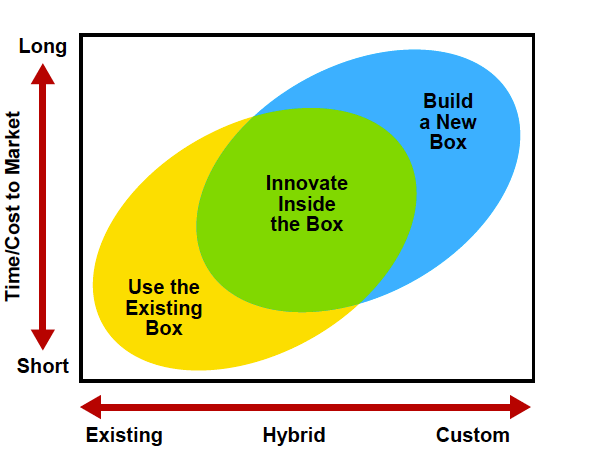 Long

Time/Cost to Market

Short

Build a New Box

Innovate Inside the Box

Use the Existing Box

Existing

Hybrid

Custom